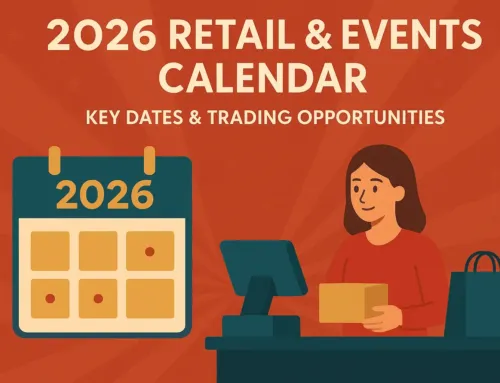 2026 RETAIL & EVENTS CALENDAR

KEY DATES & TRADING OPPORTUNITIES

2026